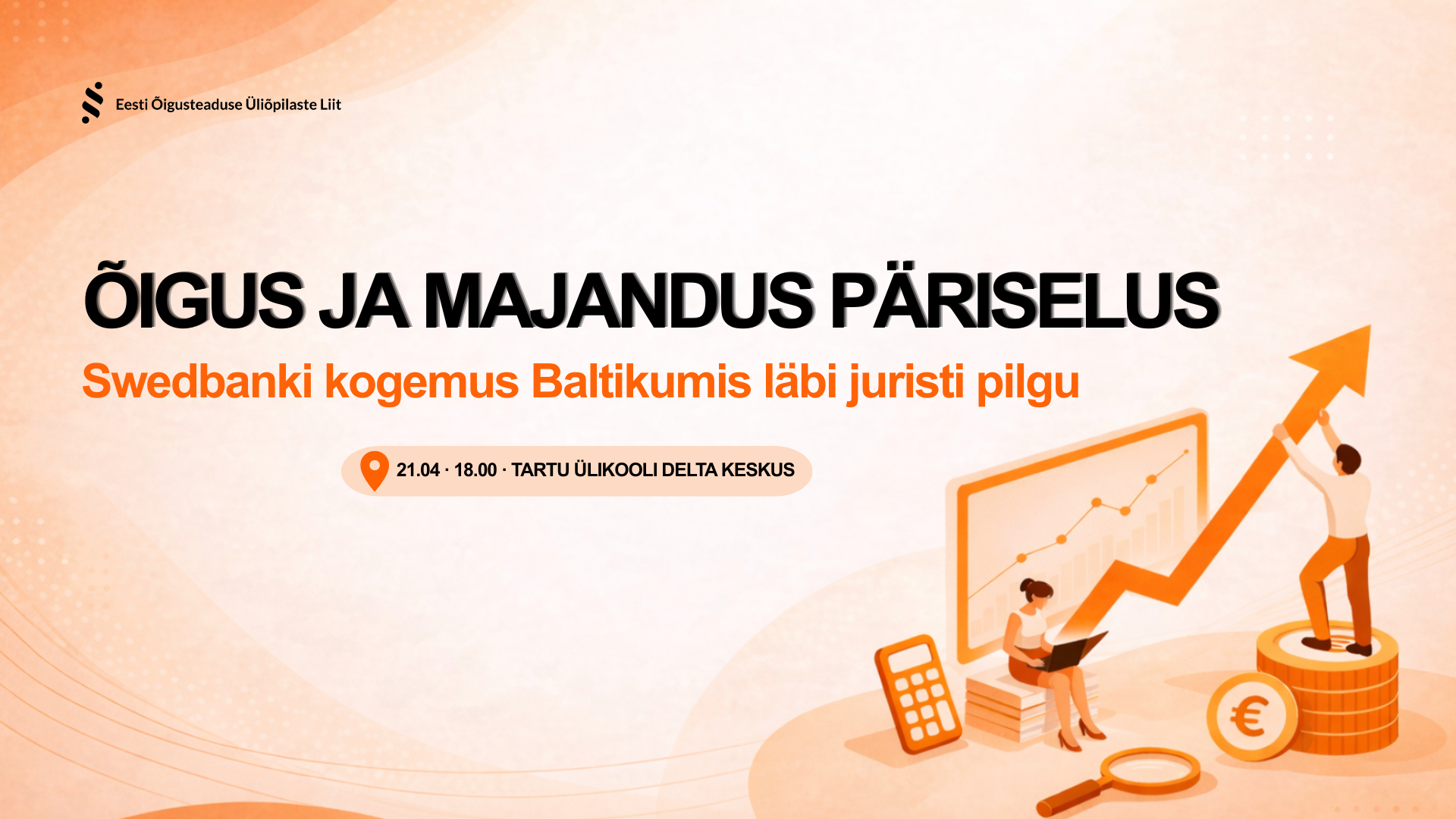 Eesti Õigusteaduse Üliõpilaste Liit

ÕIGUS JA MAJANDUS PÄRISELUS

Swedbanki kogemus Baltikumis läbi juristi pilgu

21.04 · 18.00 · TARTU ÜLIKOOLI DELTA KESKUS

€